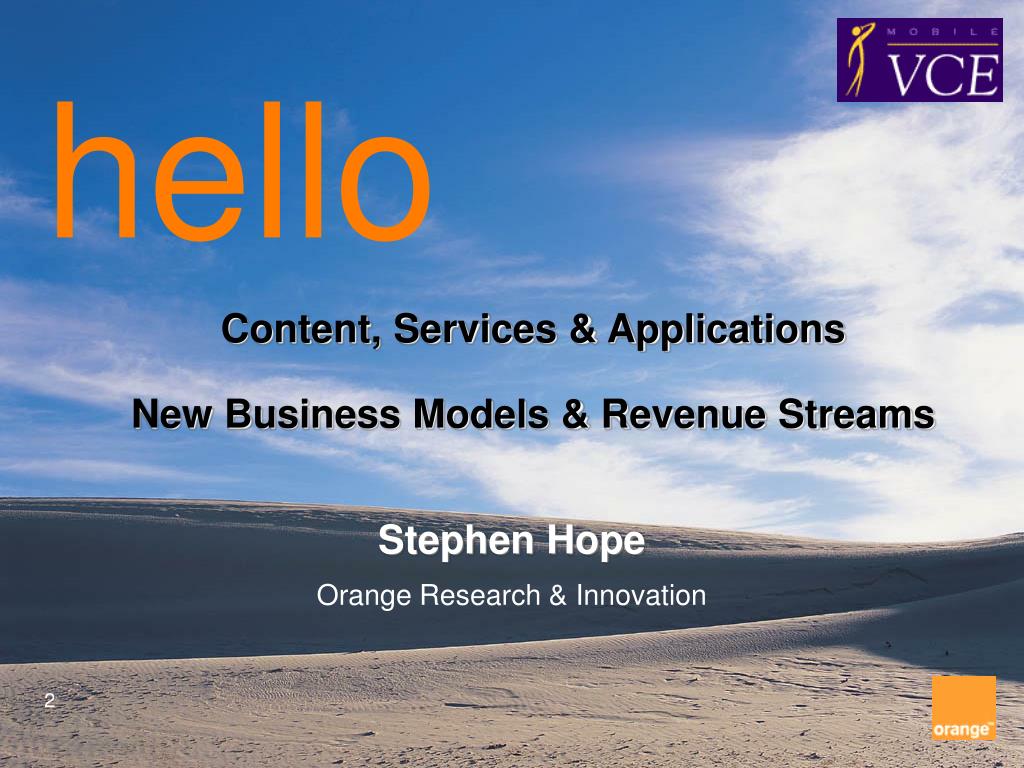 MOBILE VCE

hello

Content, Services & Applications

New Business Models & Revenue Streams

Stephen Hope

Orange Research & Innovation

2

orange™